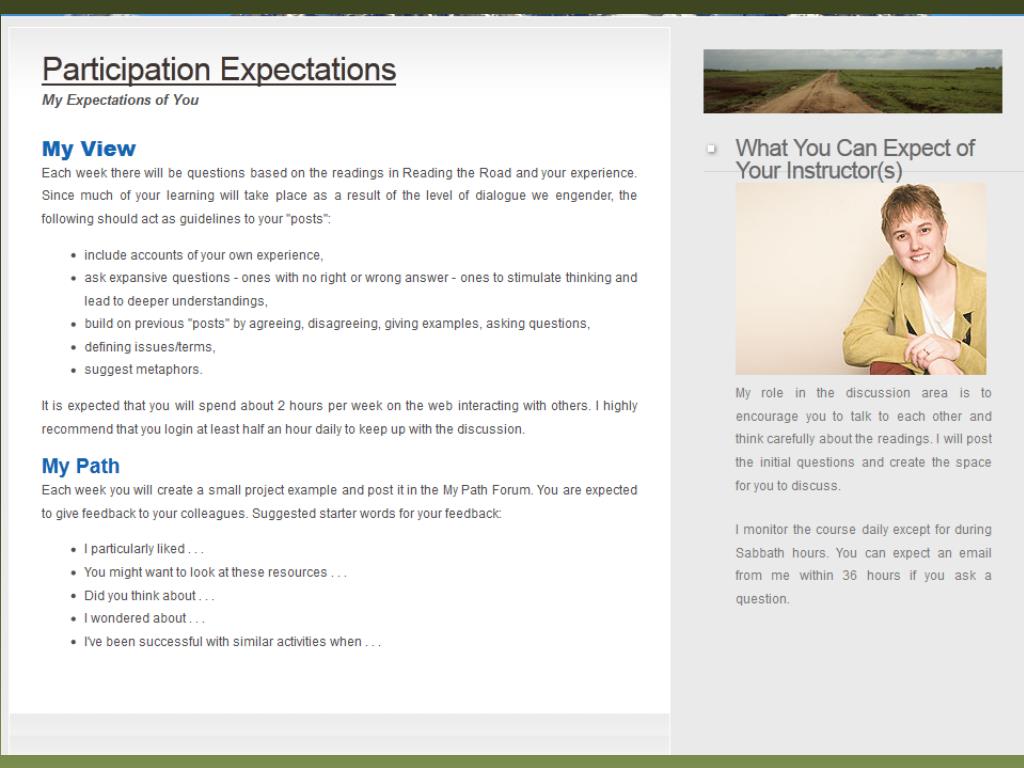 Participation Expectations
My Expectations of You

My View
Each week there will be questions based on the readings in Reading the Road and your experience. Since much of your learning will take place as a result of the level of dialogue we engender, the following should act as guidelines to your "posts":

- include accounts of your own experience,
- ask expansive questions - ones with no right or wrong answer - ones to stimulate thinking and lead to deeper understandings,
- build on previous "posts" by agreeing, disagreeing, giving examples, asking questions,
- defining issues/terms,
- suggest metaphors.

It is expected that you will spend about 2 hours per week on the web interacting with others. I highly recommend that you login at least half an hour daily to keep up with the discussion.

My Path
Each week you will create a small project example and post it in the My Path Forum. You are expected to give feedback to your colleagues. Suggested starter words for your feedback:

- I particularly liked . . .
- You might want to look at these resources . . .
- Did you think about . . .
- I wondered about . . .
- I've been successful with similar activities when . . .

What You Can Expect of Your Instructor(s)

My role in the discussion area is to encourage you to talk to each other and think carefully about the readings. I will post the initial questions and create the space for you to discuss.

I monitor the course daily except for during Sabbath hours. You can expect an email from me within 36 hours if you ask a question.